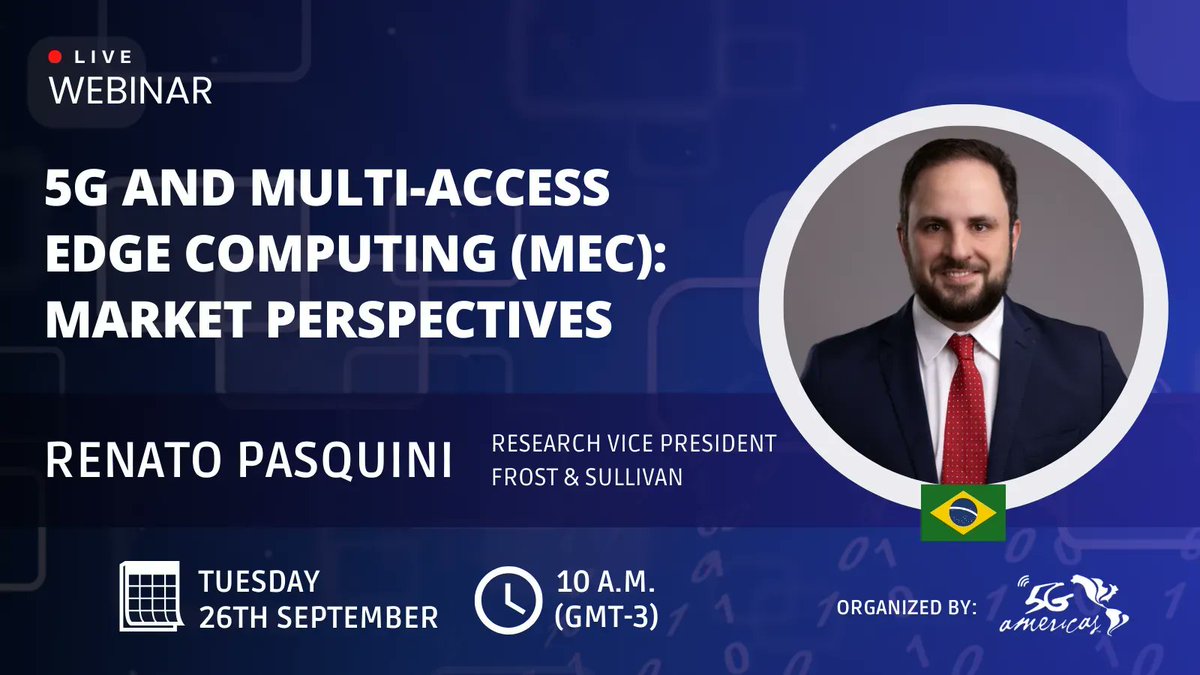 LIVE
WEBINAR

5G AND MULTI-ACCESS EDGE COMPUTING (MEC): MARKET PERSPECTIVES

RENATO PASQUINI

RESEARCH VICE PRESIDENT
FROST & SULLIVAN

TUESDAY
26TH SEPTEMBER

10 A.M.
(GMT-3)

ORGANIZED BY:

5G americas